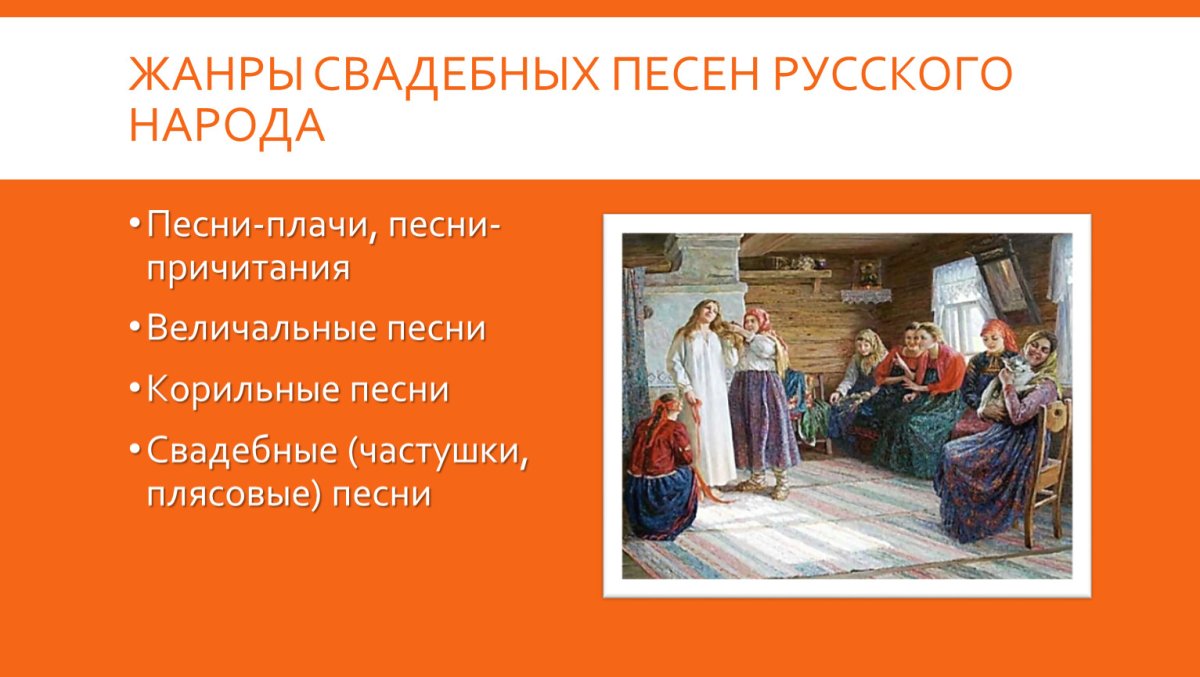 ЖАНРЫ СВАДЕБНЫХ ПЕСЕН РУССКОГО НАРОДА

• Песни-плачи, песни-причитания
• Величальные песни
• Корильные песни
• Свадебные (частушки, плясовые) песни